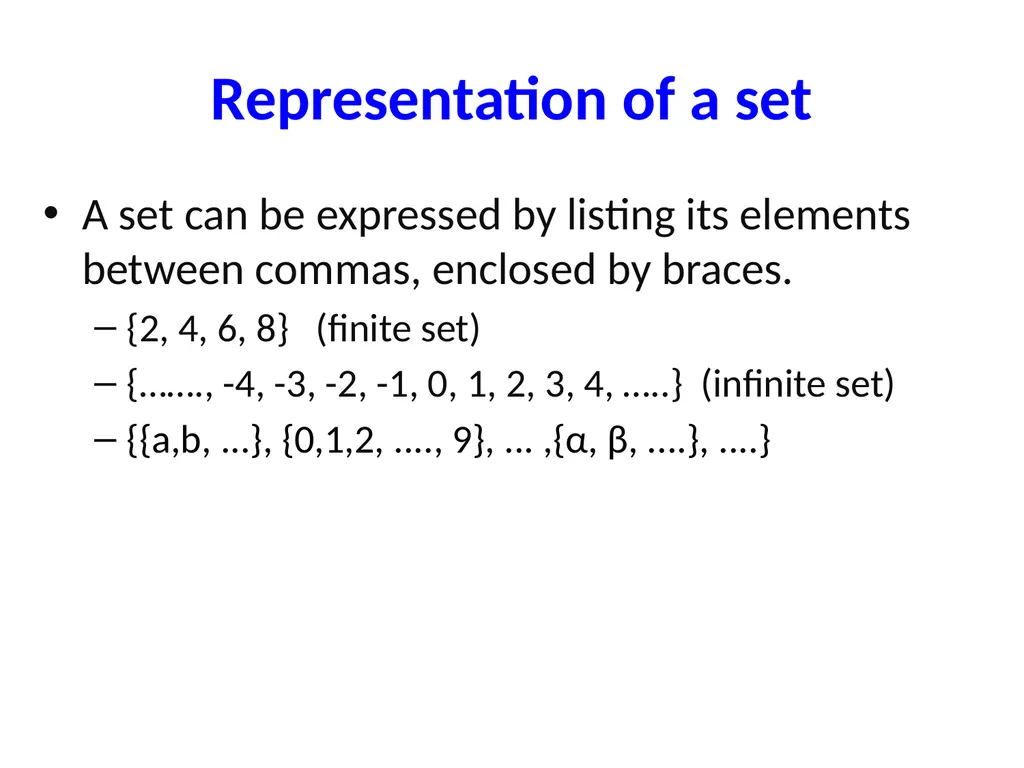 Representation of a set

• A set can be expressed by listing its elements between commas, enclosed by braces.

– {2, 4, 6, 8}   (finite set)

– {……., -4, -3, -2, -1, 0, 1, 2, 3, 4, …..}  (infinite set)

– {{a,b, ...}, {0,1,2, ...., 9}, ... ,{α, β, ....}, ....}